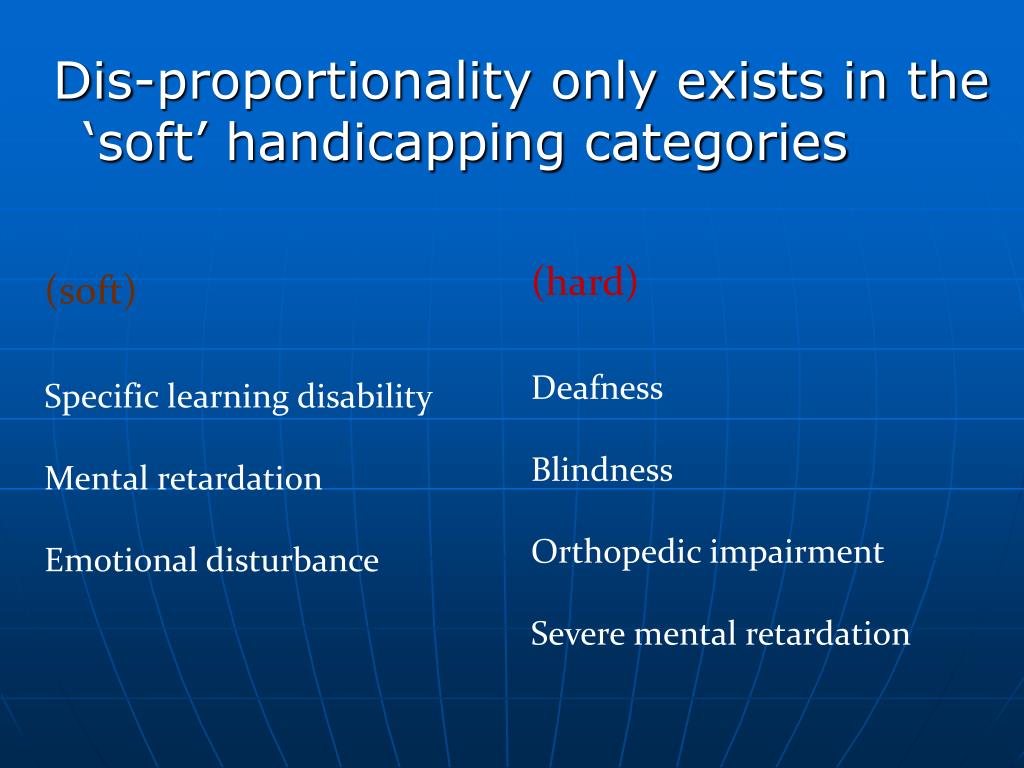 Dis-proportionality only exists in the ‘soft’ handicapping categories

(soft)

Specific learning disability

Mental retardation

Emotional disturbance

(hard)

Deafness

Blindness

Orthopedic impairment

Severe mental retardation